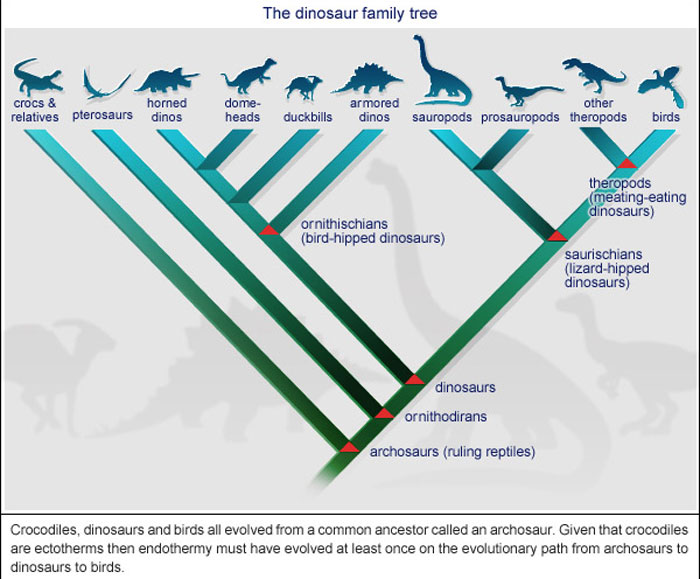 The dinosaur family tree

crocs & relatives
pterosaurs
horned dinos
dome-heads
duckbills
armored dinos
sauropods
prosauropods
other theropods
birds

theropods (meating-eating dinosaurs)

ornithischians (bird-hipped dinosaurs)

saurischians (lizard-hipped dinosaurs)

dinosaurs

ornithodirans

archosaurs (ruling reptiles)

Crocodiles, dinosaurs and birds all evolved from a common ancestor called an archosaur. Given that crocodiles are ectotherms then endothermy must have evolved at least once on the evolutionary path from archosaurs to dinosaurs to birds.